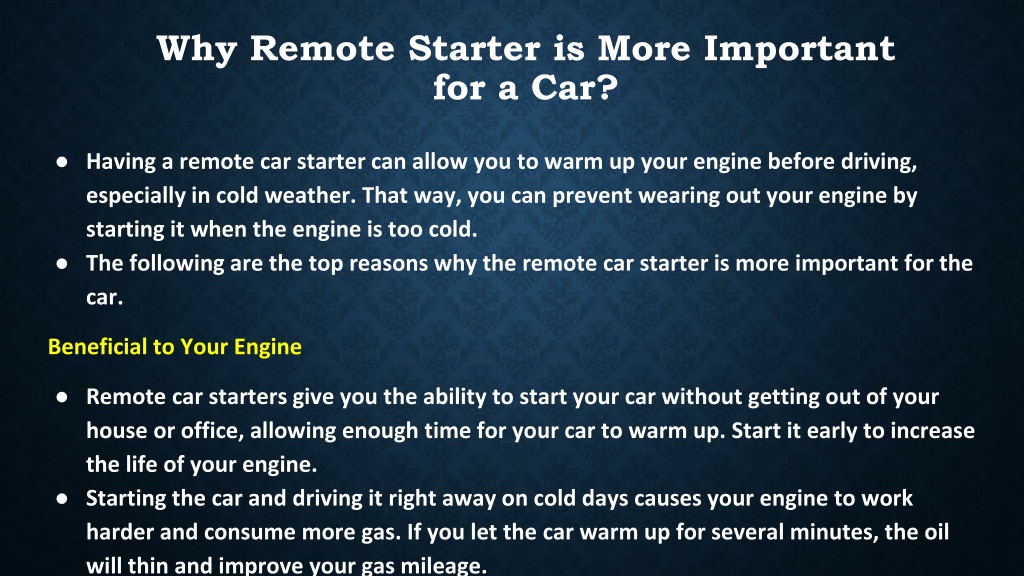 Why Remote Starter is More Important for a Car?

● Having a remote car starter can allow you to warm up your engine before driving, especially in cold weather. That way, you can prevent wearing out your engine by starting it when the engine is too cold.
● The following are the top reasons why the remote car starter is more important for the car.

Beneficial to Your Engine

● Remote car starters give you the ability to start your car without getting out of your house or office, allowing enough time for your car to warm up. Start it early to increase the life of your engine.
● Starting the car and driving it right away on cold days causes your engine to work harder and consume more gas. If you let the car warm up for several minutes, the oil will thin and improve your gas mileage.